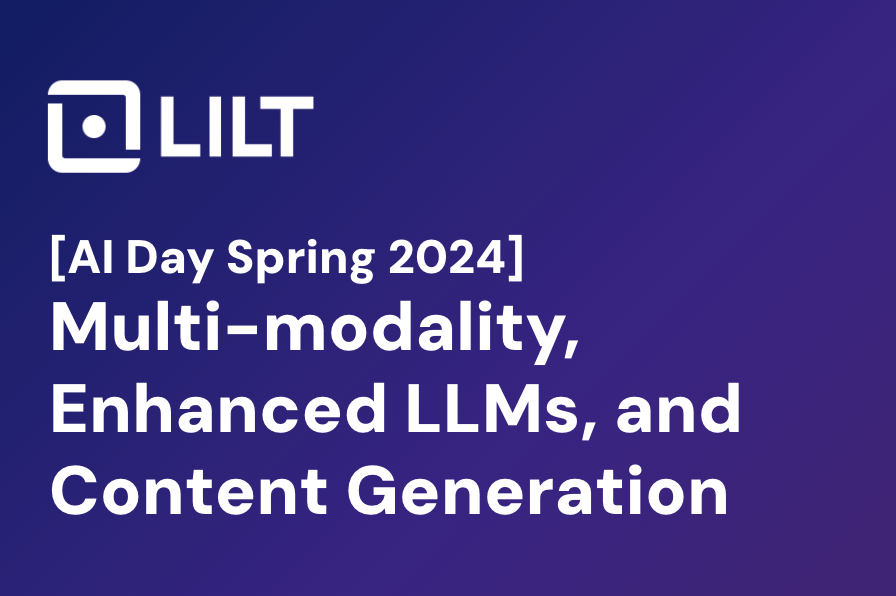 LILT

[AI Day Spring 2024]
Multi-modality, Enhanced LLMs, and Content Generation